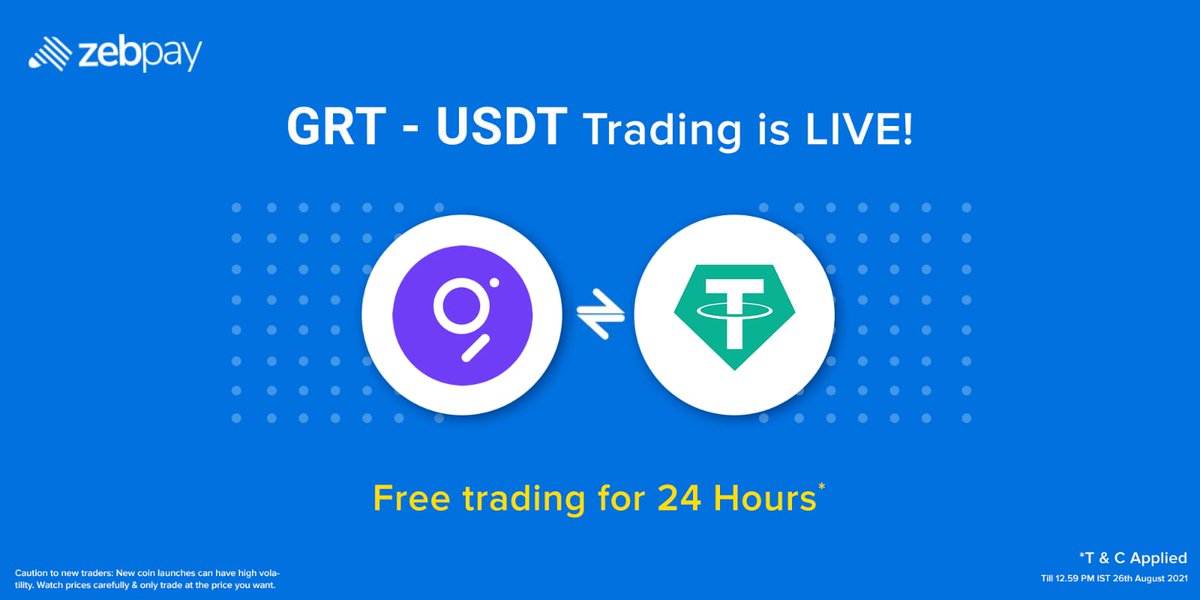 zebpay

GRT - USDT Trading is LIVE!

Free trading for 24 Hours*

Caution to new traders: New coin launches can have high volatility. Watch prices carefully & only trade at the price you want.

*T & C Applied
Till 12.59 PM IST 26th August 2021